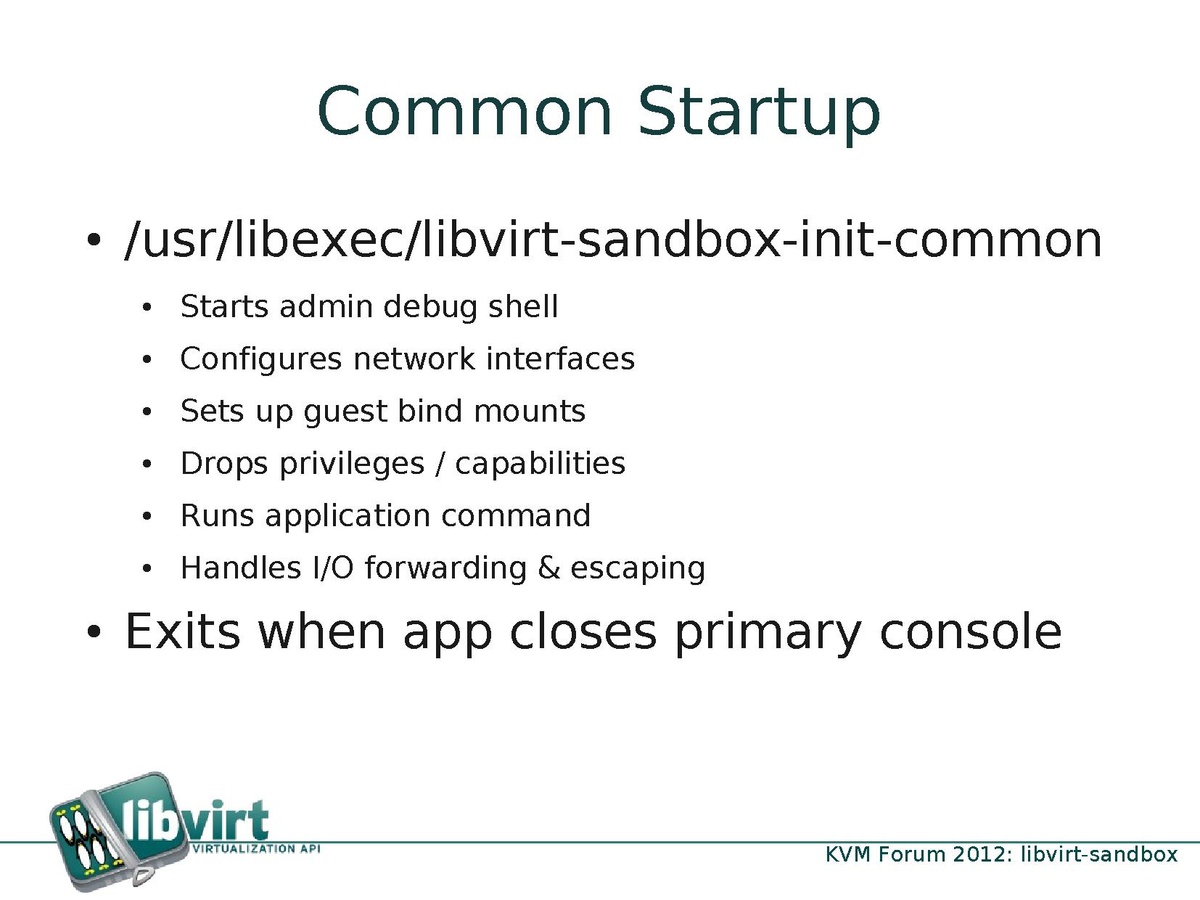 Common Startup

• /usr/libexec/libvirt-sandbox-init-common
  • Starts admin debug shell
  • Configures network interfaces
  • Sets up guest bind mounts
  • Drops privileges / capabilities
  • Runs application command
  • Handles I/O forwarding & escaping
• Exits when app closes primary console

libvirt
VIRTUALIZATION API

KVM Forum 2012: libvirt-sandbox